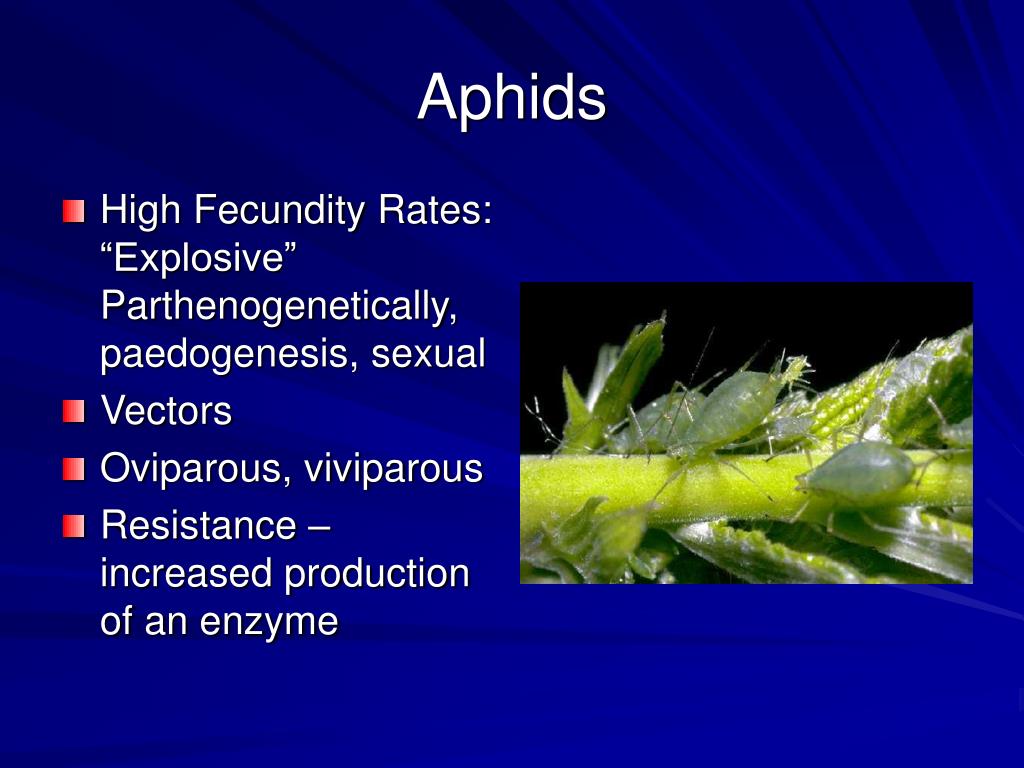 Aphids

High Fecundity Rates: “Explosive” Parthenogenetically, paedogenesis, sexual

Vectors

Oviparous, viviparous

Resistance – increased production of an enzyme